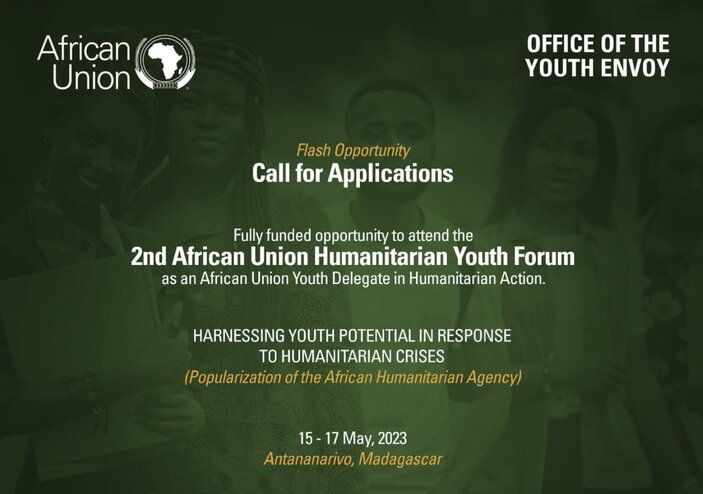 African Union

OFFICE OF THE YOUTH ENVOY

Flash Opportunity
Call for Applications

Fully funded opportunity to attend the
2nd African Union Humanitarian Youth Forum
as an African Union Youth Delegate in Humanitarian Action.

HARNESSING YOUTH POTENTIAL IN RESPONSE TO HUMANITARIAN CRISES
(Popularization of the African Humanitarian Agency)

15 - 17 May, 2023
Antananarivo, Madagascar